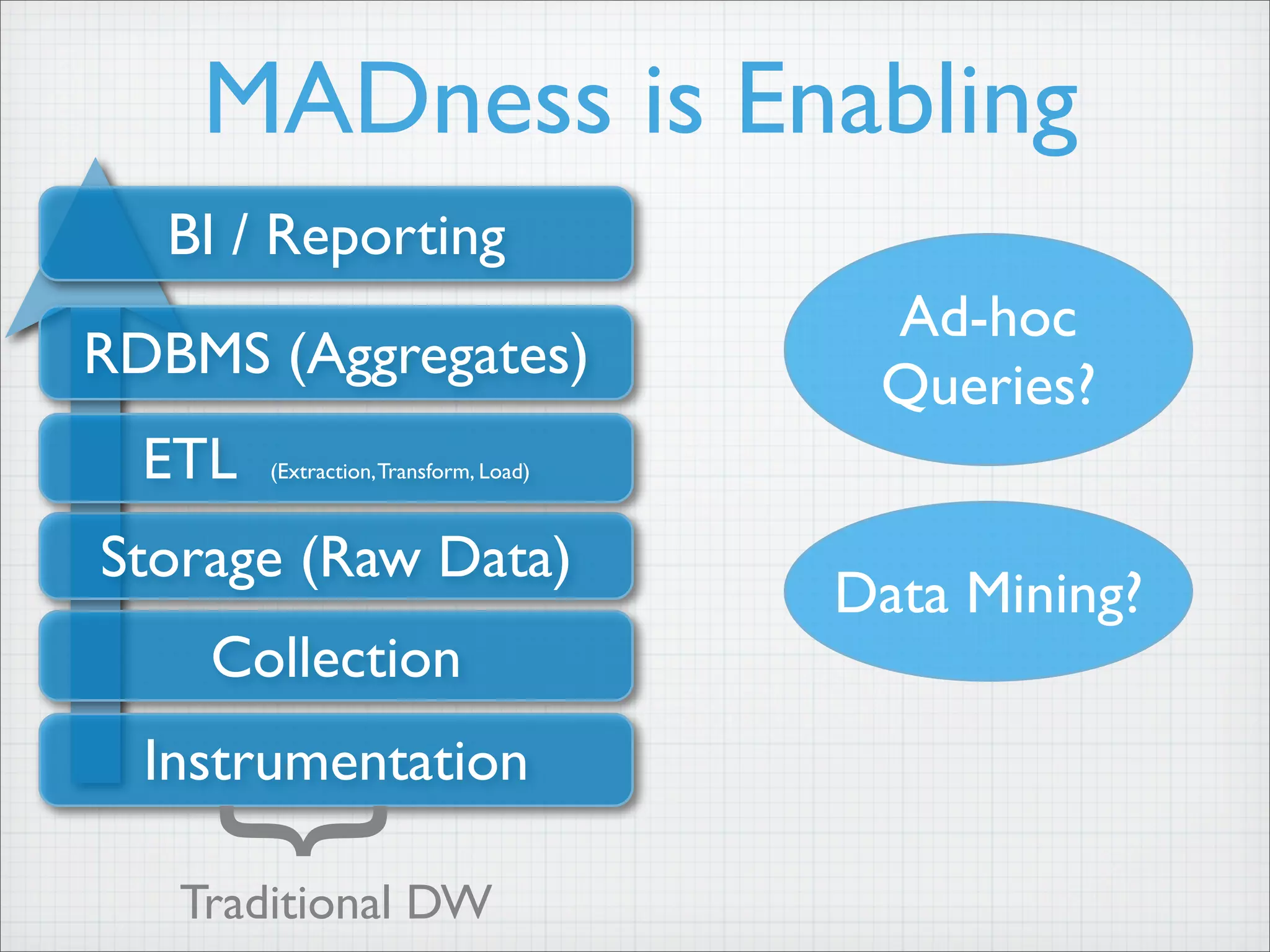 MADness is Enabling

BI / Reporting

RDBMS (Aggregates)

ETL (Extraction, Transform, Load)

Storage (Raw Data)

Collection

Instrumentation

Traditional DW

Ad-hoc Queries?

Data Mining?